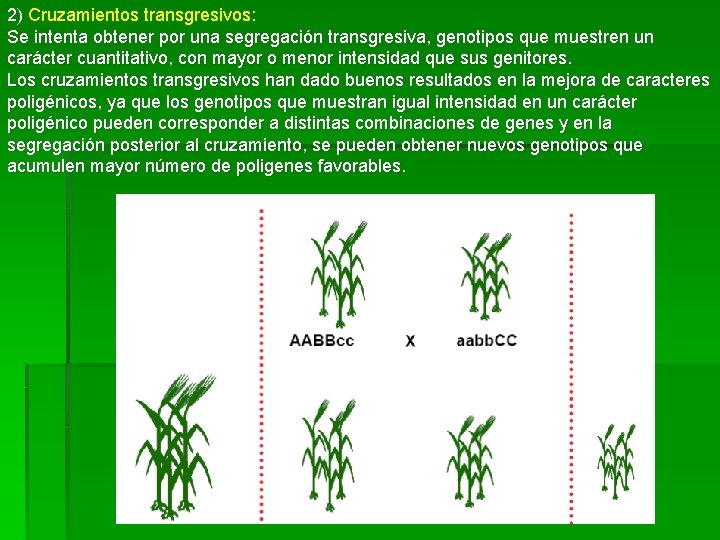 2) Cruzamientos transgresivos:
Se intenta obtener por una segregación transgresiva, genotipos que muestren un carácter cuantitativo, con mayor o menor intensidad que sus genitores.
Los cruzamientos transgresivos han dado buenos resultados en la mejora de caracteres poligénicos, ya que los genotipos que muestran igual intensidad en un carácter poligénico pueden corresponder a distintas combinaciones de genes y en la segregación posterior al cruzamiento, se pueden obtener nuevos genotipos que acumulen mayor número de poligenes favorables.

AABBcc X aabbCC